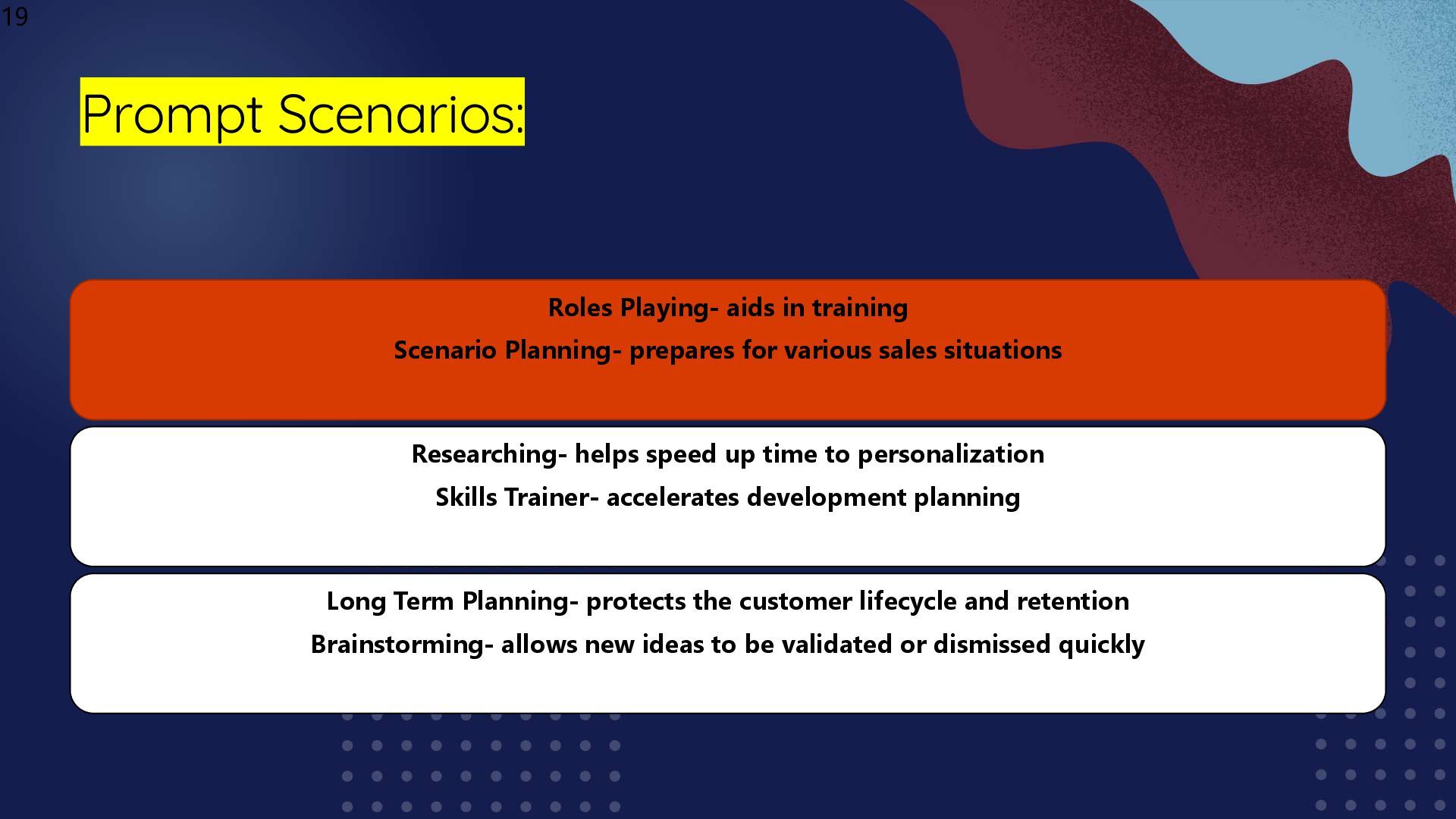 19

Prompt Scenarios:

Roles Playing- aids in training

Scenario Planning- prepares for various sales situations

Researching- helps speed up time to personalization

Skills Trainer- accelerates development planning

Long Term Planning- protects the customer lifecycle and retention

Brainstorming- allows new ideas to be validated or dismissed quickly